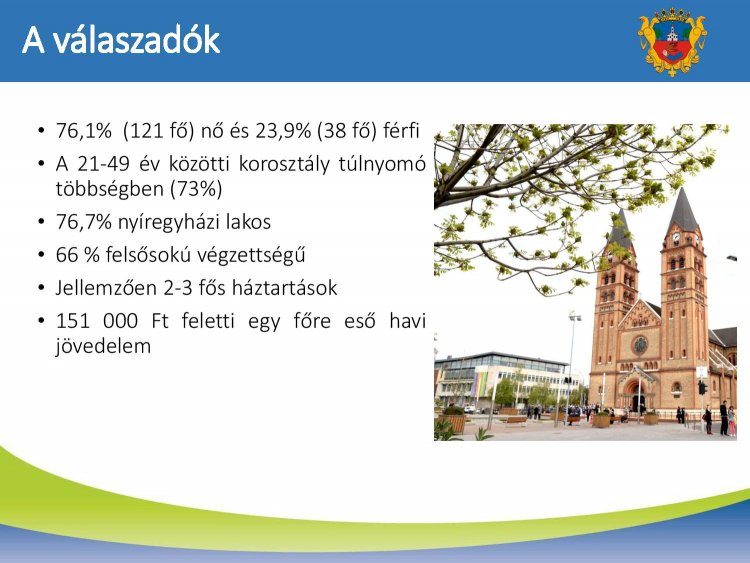 A válaszadók

• 76,1% (121 fő) nő és 23,9% (38 fő) férfi
• A 21-49 év közötti korosztály túlnyomó többségben (73%)
• 76,7% nyíregyházi lakos
• 66 % felsősokú végzettségű
• Jellemzően 2-3 fős háztartások
• 151 000 Ft feletti egy főre eső havi jövedelem